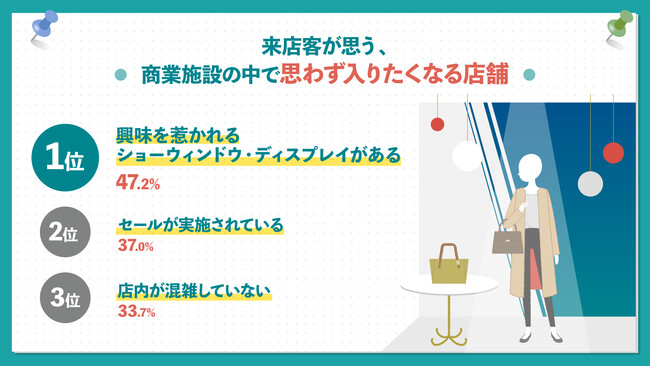 来店客が思う、
商業施設の中で思わず入りたくなる店舗

1位
興味を惹かれる
ショーウィンドウ・ディスプレイがある
47.2%

2位
セールが実施されている
37.0%

3位
店内が混雑していない
33.7%